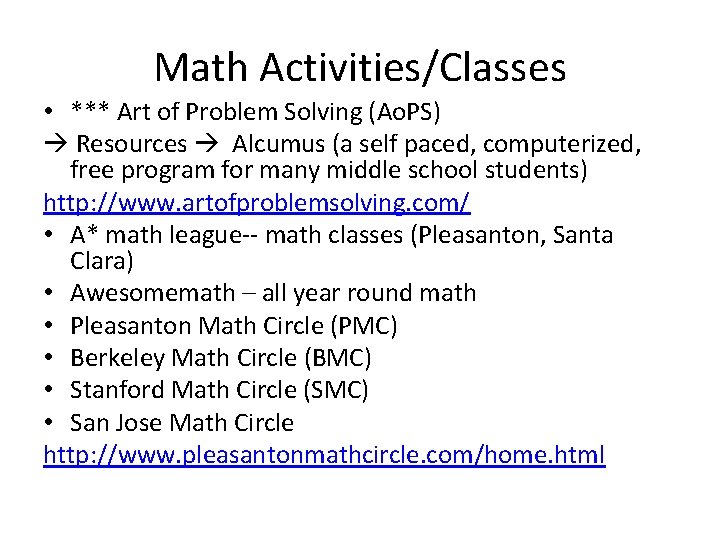 Math Activities/Classes

• *** Art of Problem Solving (AoPS)

→ Resources → Alcumus (a self paced, computerized, free program for many middle school students)

http://www.artofproblemsolving.com/

• A* math league-- math classes (Pleasanton, Santa Clara)
• Awesomemath – all year round math
• Pleasanton Math Circle (PMC)
• Berkeley Math Circle (BMC)
• Stanford Math Circle (SMC)
• San Jose Math Circle

http://www.pleasantonmathcircle.com/home.html